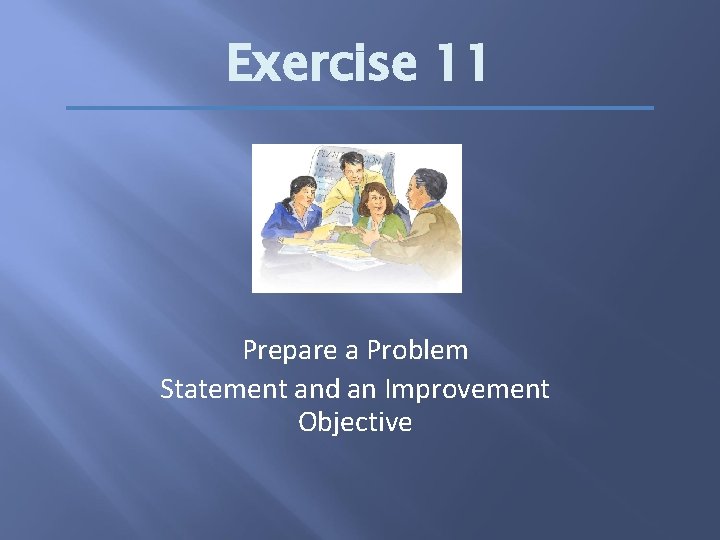 Exercise 11

Prepare a Problem
Statement and an Improvement Objective